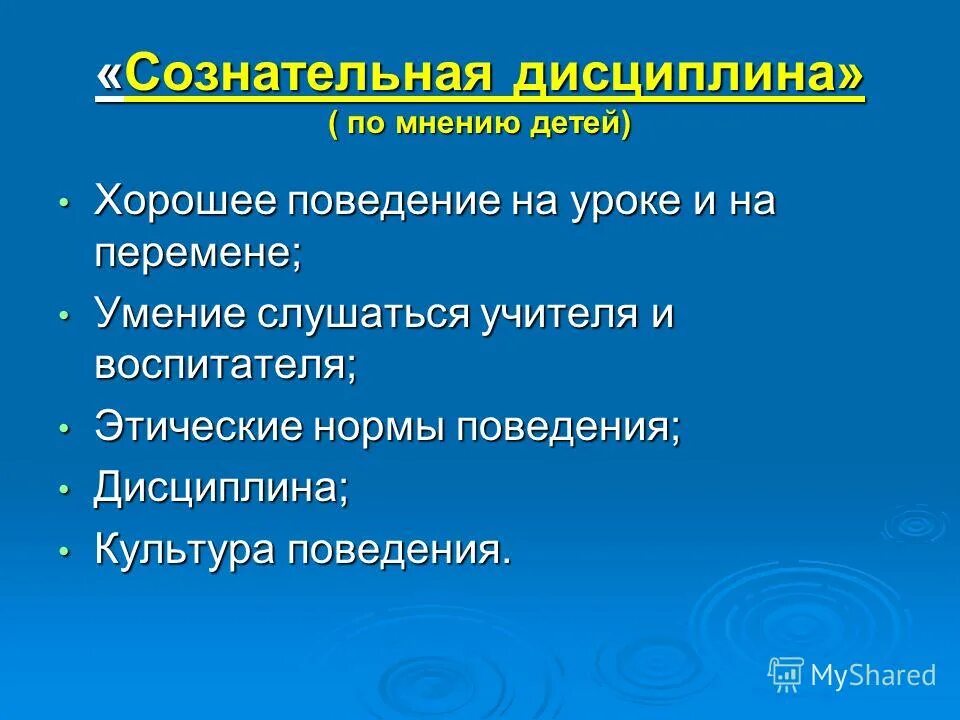 «Сознательная дисциплина»
( по мнению детей)

• Хорошее поведение на уроке и на перемене;
• Умение слушаться учителя и воспитателя;
• Этические нормы поведения;
• Дисциплина;
• Культура поведения.

MyShared